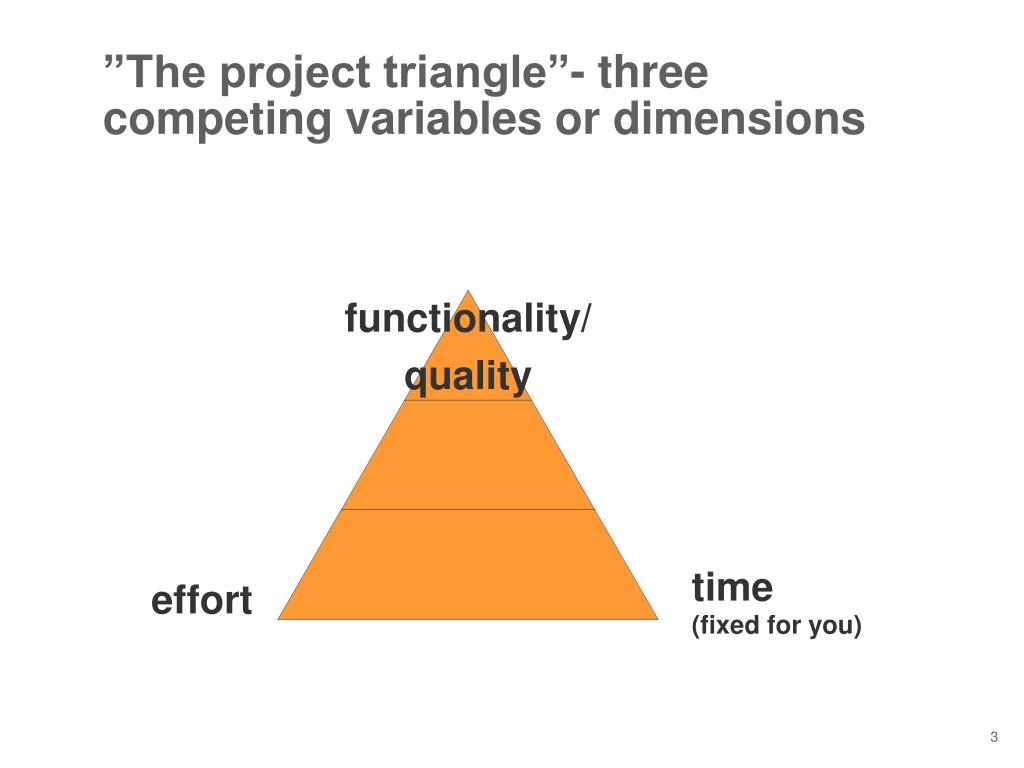 ”The project triangle”- three competing variables or dimensions

functionality/
quality

effort

time
(fixed for you)

3